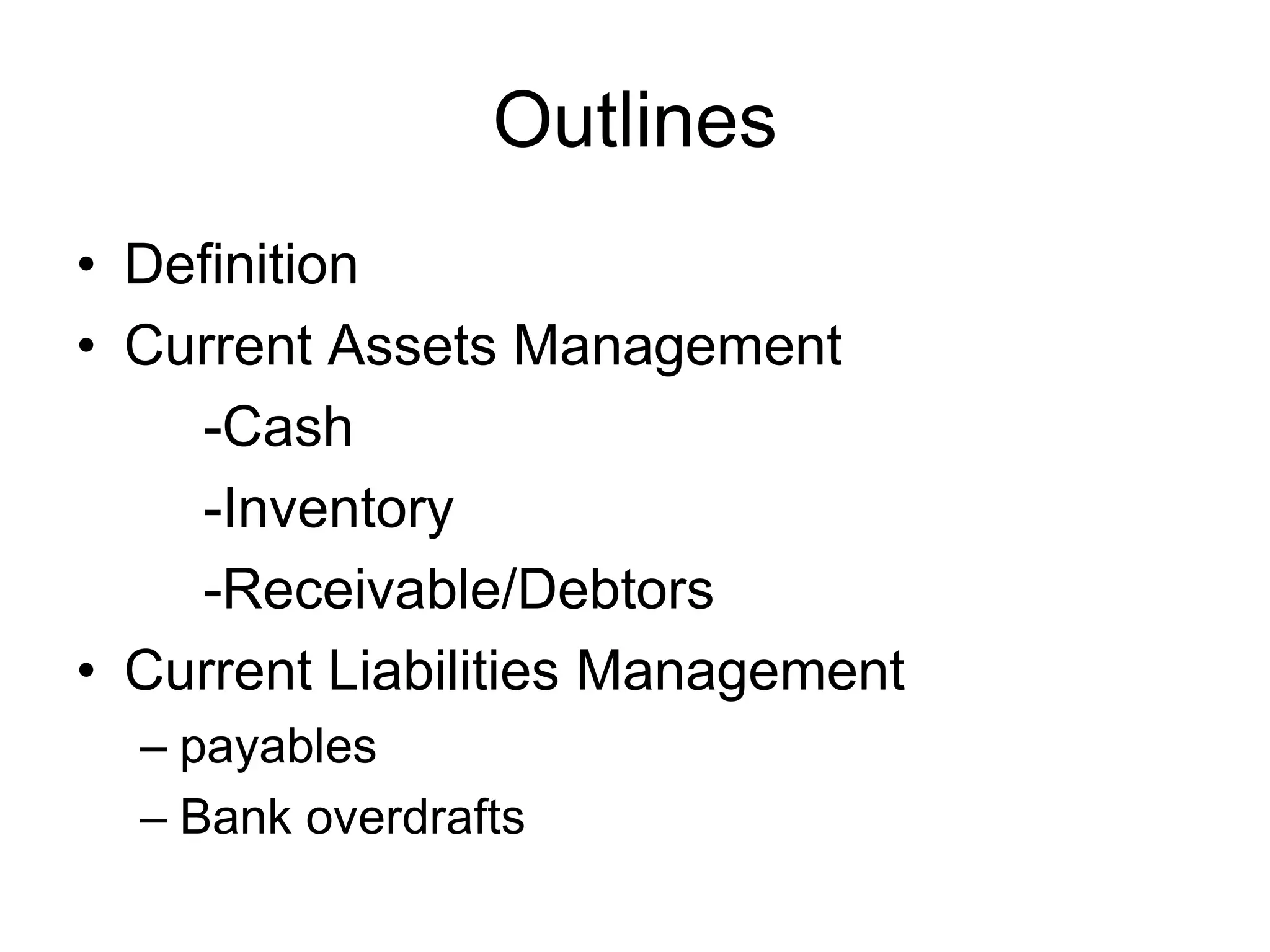 Outlines

• Definition
• Current Assets Management
-Cash
-Inventory
-Receivable/Debtors
• Current Liabilities Management
– payables
– Bank overdrafts